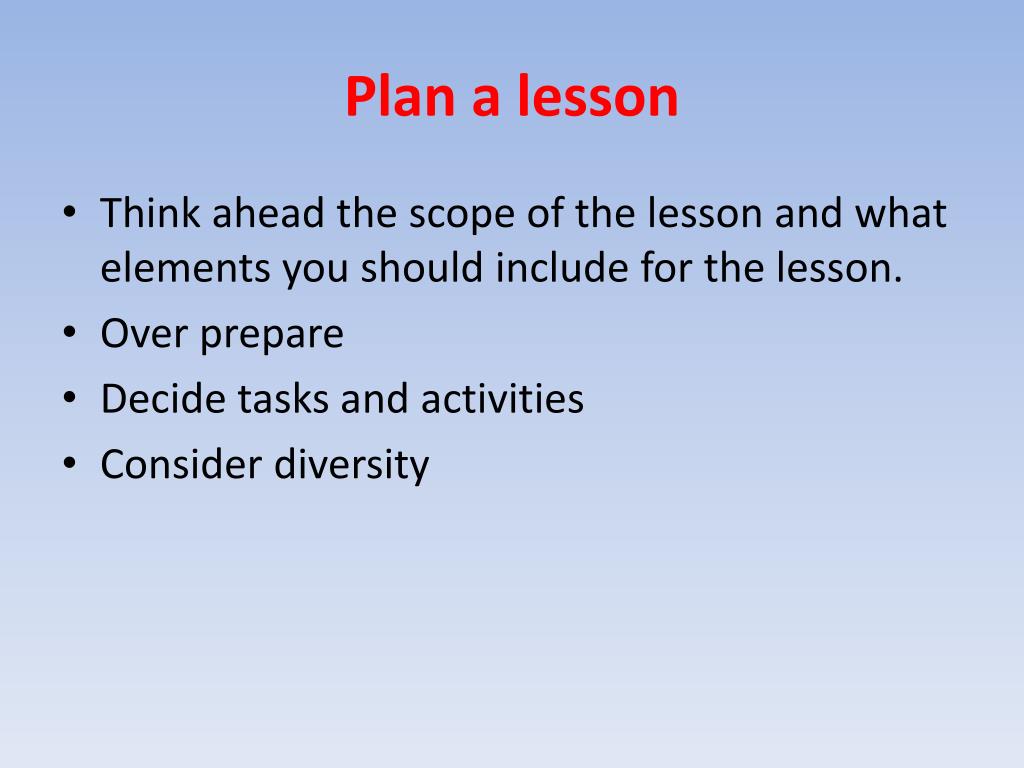 Plan a lesson

• Think ahead the scope of the lesson and what elements you should include for the lesson.
• Over prepare
• Decide tasks and activities
• Consider diversity